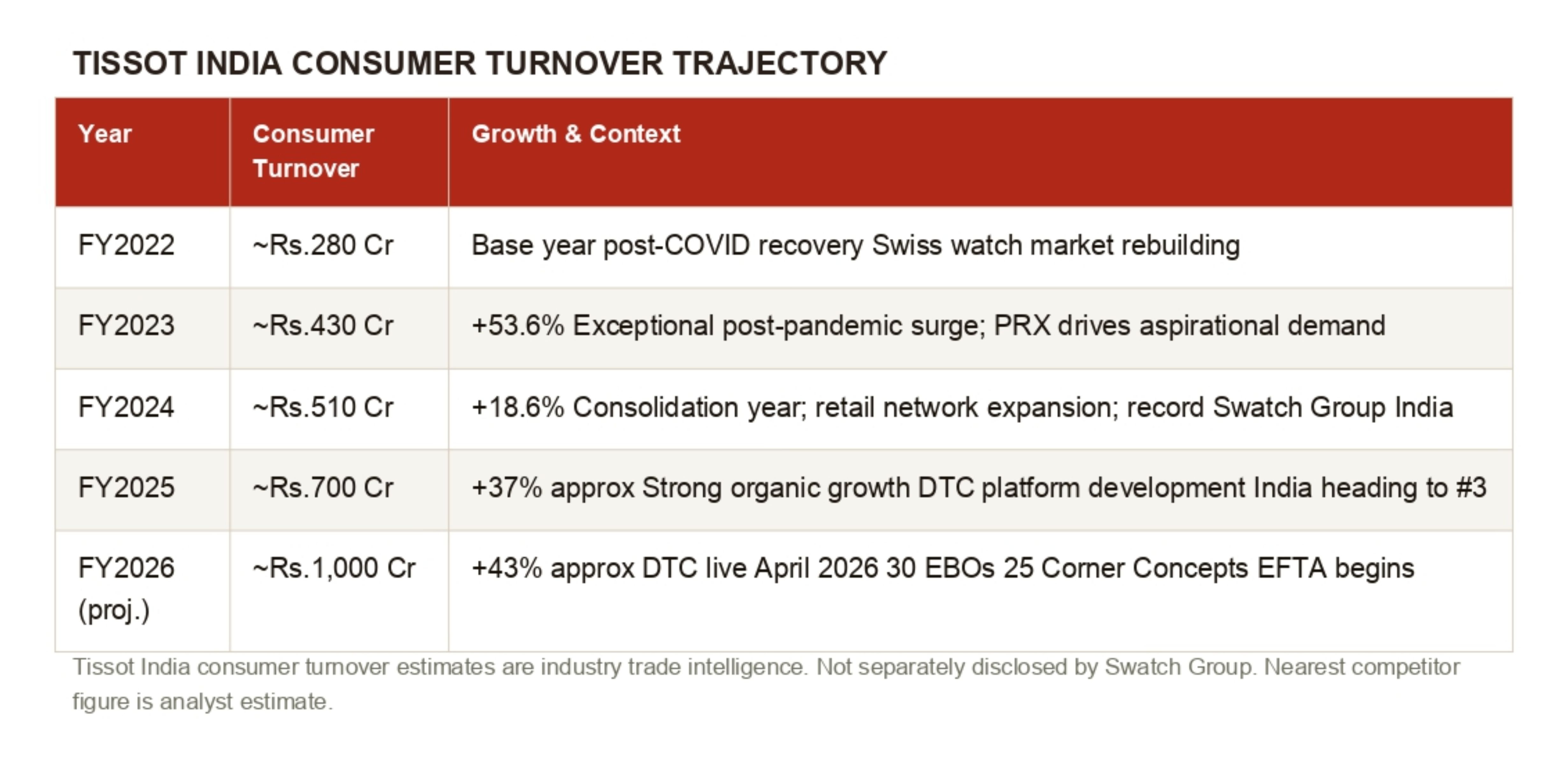 TISSOT INDIA CONSUMER TURNOVER TRAJECTORY

| Year | Consumer Turnover | Growth & Context |
|---|---|---|
| FY2022 | ~Rs.280 Cr | Base year post-COVID recovery Swiss watch market rebuilding |
| FY2023 | ~Rs.430 Cr | +53.6% Exceptional post-pandemic surge; PRX drives aspirational demand |
| FY2024 | ~Rs.510 Cr | +18.6% Consolidation year; retail network expansion; record Swatch Group India |
| FY2025 | ~Rs.700 Cr | +37% approx Strong organic growth DTC platform development India heading to #3 |
| FY2026 (proj.) | ~Rs.1,000 Cr | +43% approx DTC live April 2026 30 EBOs 25 Corner Concepts EFTA begins |

Tissot India consumer turnover estimates are industry trade intelligence. Not separately disclosed by Swatch Group. Nearest competitor figure is analyst estimate.